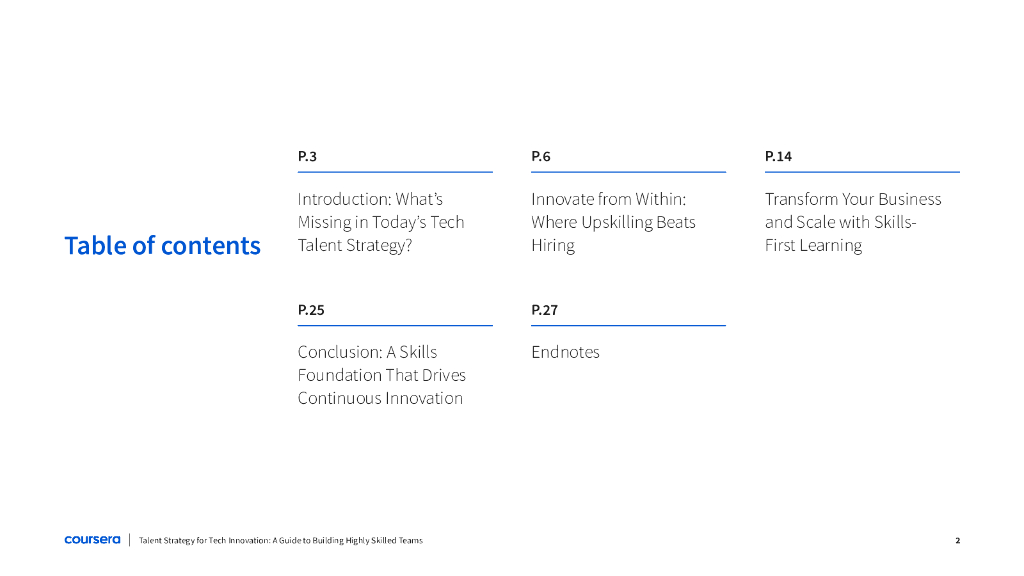 Table of contents

P.3

Introduction: What's Missing in Today's Tech Talent Strategy?

P.6

Innovate from Within: Where Upskilling Beats Hiring

P.14

Transform Your Business and Scale with Skills-First Learning

P.25

Conclusion: A Skills Foundation That Drives Continuous Innovation

P.27

Endnotes

coursera | Talent Strategy for Tech Innovation: A Guide to Building Highly Skilled Teams

2